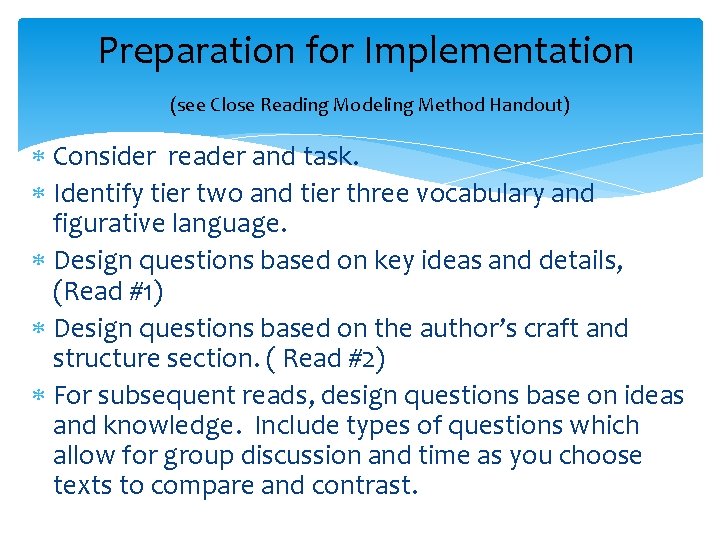 Preparation for Implementation

(see Close Reading Modeling Method Handout)

* Consider reader and task.
* Identify tier two and tier three vocabulary and figurative language.
* Design questions based on key ideas and details, (Read #1)
* Design questions based on the author's craft and structure section. ( Read #2)
* For subsequent reads, design questions base on ideas and knowledge. Include types of questions which allow for group discussion and time as you choose texts to compare and contrast.